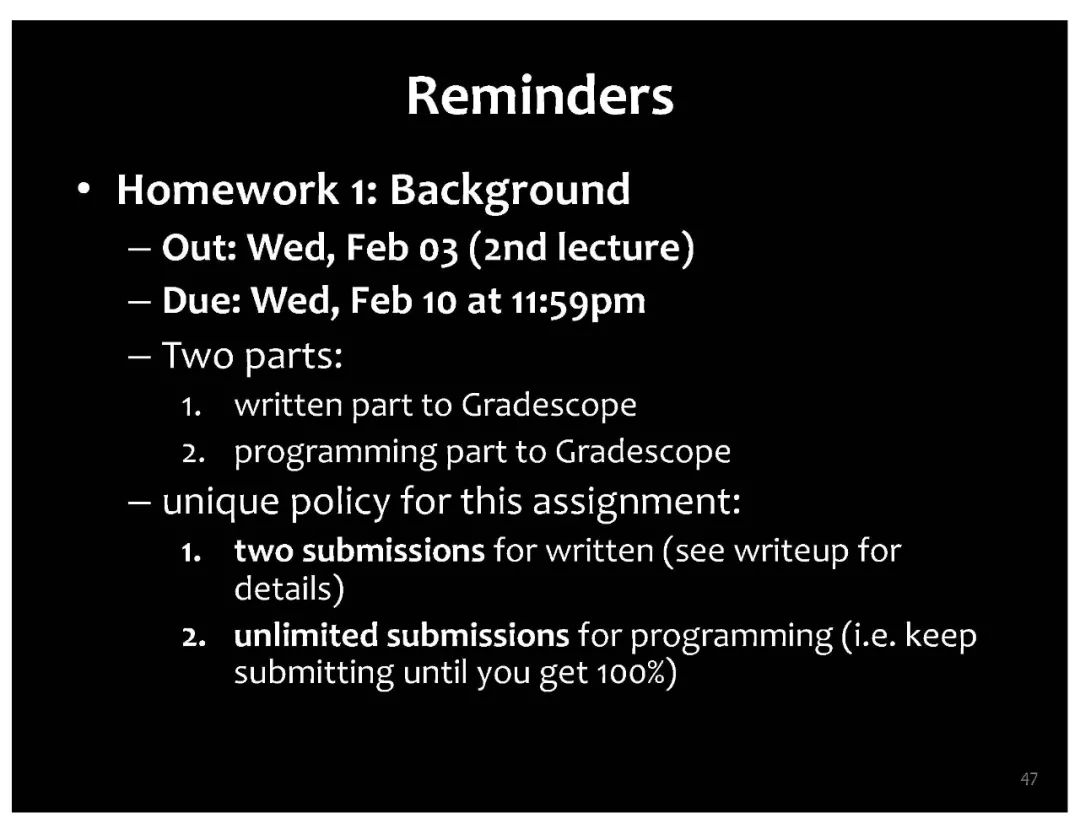 Reminders

• Homework 1: Background
– Out: Wed, Feb 03 (2nd lecture)
– Due: Wed, Feb 10 at 11:59pm
– Two parts:
1. written part to Gradescope
2. programming part to Gradescope
– unique policy for this assignment:
1. two submissions for written (see writeup for details)
2. unlimited submissions for programming (i.e. keep submitting until you get 100%)

47